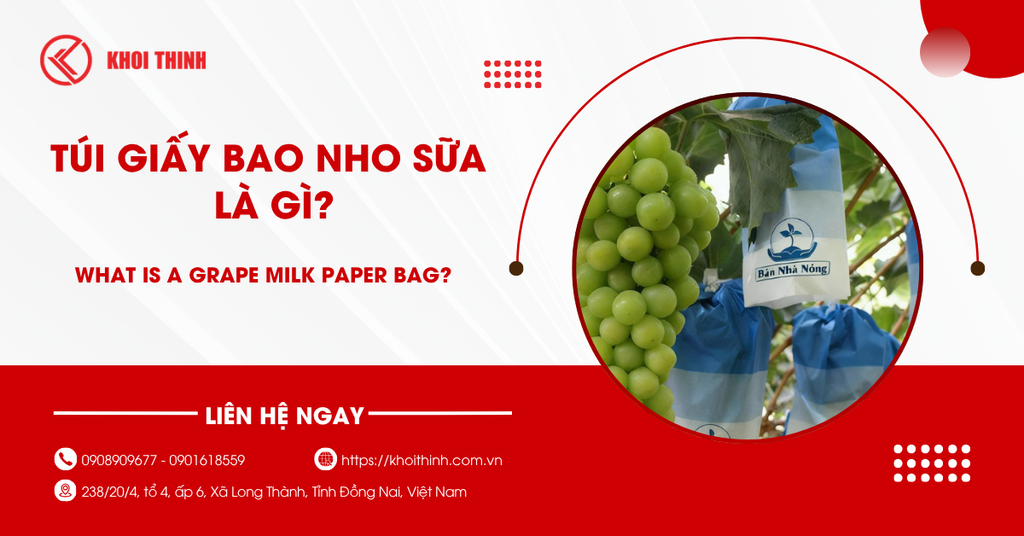 KHOI THINH

TÚI GIẤY BAO NHO SỮA LÀ GÌ?

WHAT IS A GRAPE MILK PAPER BAG?

Bạn Nhà Nông

LIÊN HỆ NGAY

0908909677 - 0901618559

https://khoithinh.com.vn

238/20/4, tổ 4, ấp 6, Xã Long Thành, Tỉnh Đồng Nai, Việt Nam